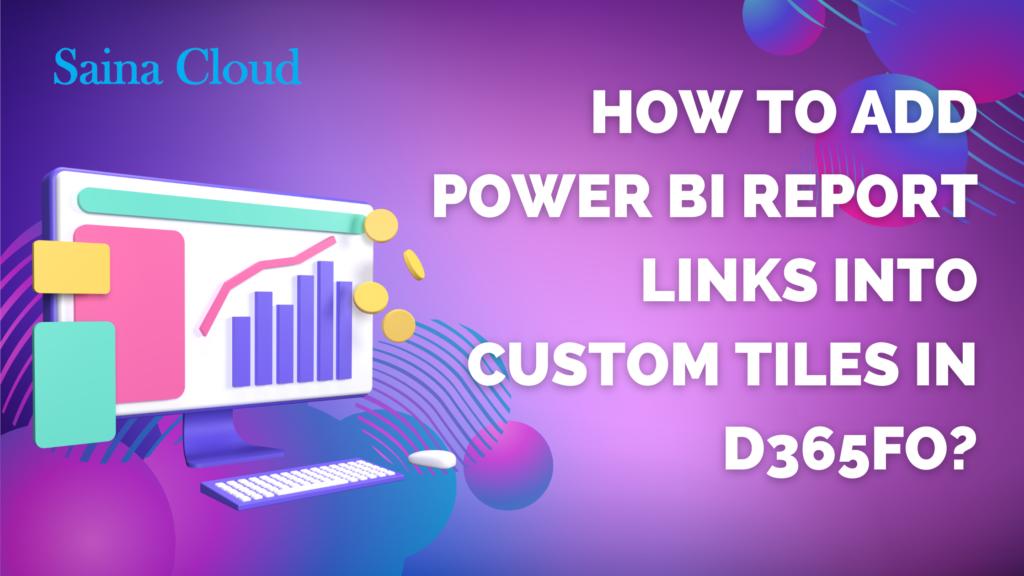 Saina Cloud

HOW TO ADD POWER BI REPORT LINKS INTO CUSTOM TILES IN D365FO?